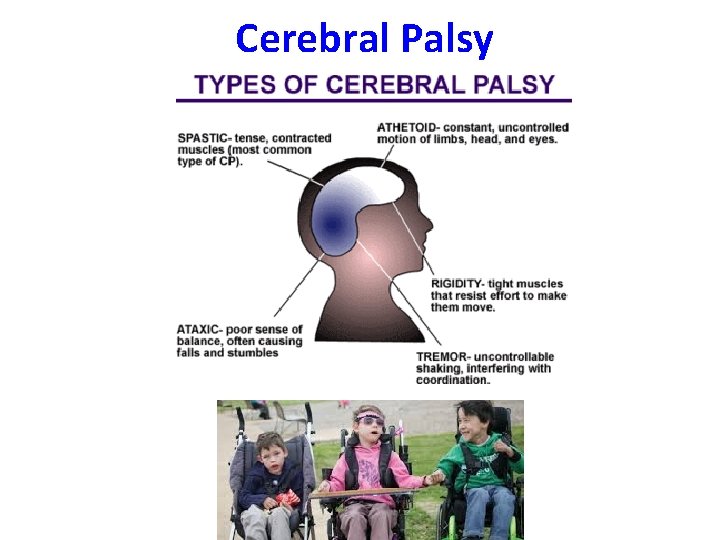 Cerebral Palsy

TYPES OF CEREBRAL PALSY

SPASTIC- tense, contracted muscles (most common type of CP).

ATHETOID- constant, uncontrolled motion of limbs, head, and eyes.

RIGIDITY- tight muscles that resist effort to make them move.

ATAXIC- poor sense of balance, often causing falls and stumbles

TREMOR- uncontrollable shaking, interfering with coordination.